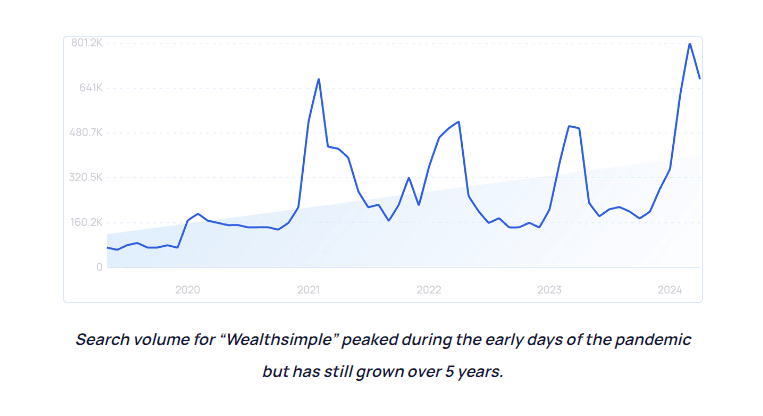 801.2K
641K
480.7K
320.5K
160.2K
0

2020
2021
2022
2023
2024

Search volume for “Wealthsimple” peaked during the early days of the pandemic but has still grown over 5 years.